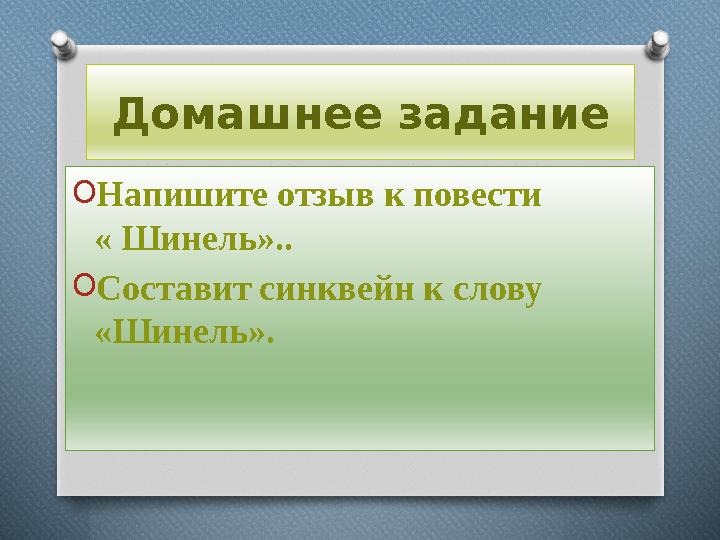 Домашнее задание

Напишите отзыв к повести « Шинель»..

Составит синквейн к слову «Шинель».